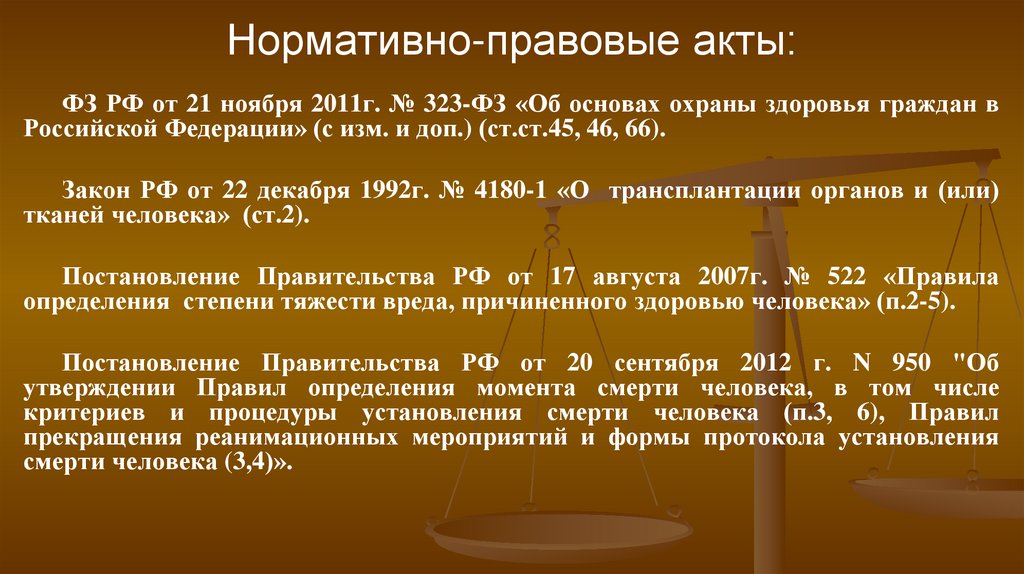 Нормативно-правовые акты:

ФЗ РФ от 21 ноября 2011г. № 323-ФЗ «Об основах охраны здоровья граждан в Российской Федерации» (с изм. и доп.) (ст.ст.45, 46, 66).

Закон РФ от 22 декабря 1992г. № 4180-1 «О трансплантации органов и (или) тканей человека» (ст.2).

Постановление Правительства РФ от 17 августа 2007г. № 522 «Правила определения степени тяжести вреда, причиненного здоровью человека» (п.2-5).

Постановление Правительства РФ от 20 сентября 2012 г. N 950 "Об утверждении Правил определения момента смерти человека, в том числе критериев и процедуры установления смерти человека (п.3, 6), Правил прекращения реанимационных мероприятий и формы протокола установления смерти человека (3,4)».